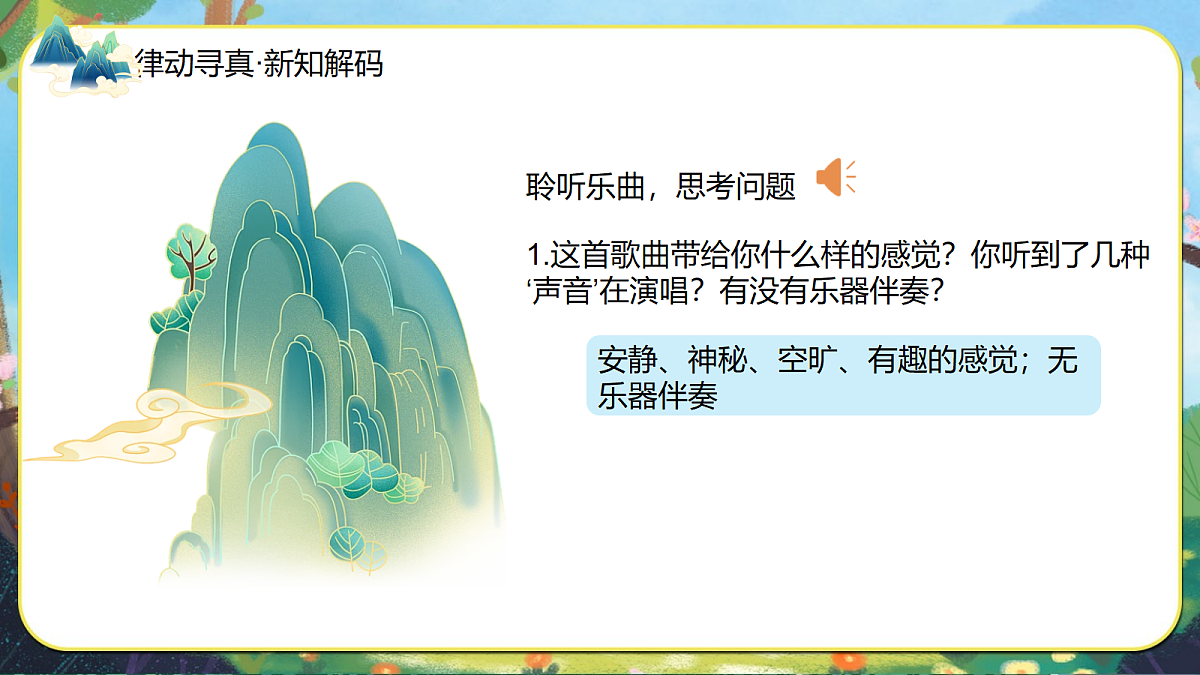 律动寻真·新知解码

聆听乐曲，思考问题

1.这首歌曲带给你什么样的感觉？你听到了几种‘声音’在演唱？有没有乐器伴奏？

安静、神秘、空旷、有趣的感觉；无乐器伴奏